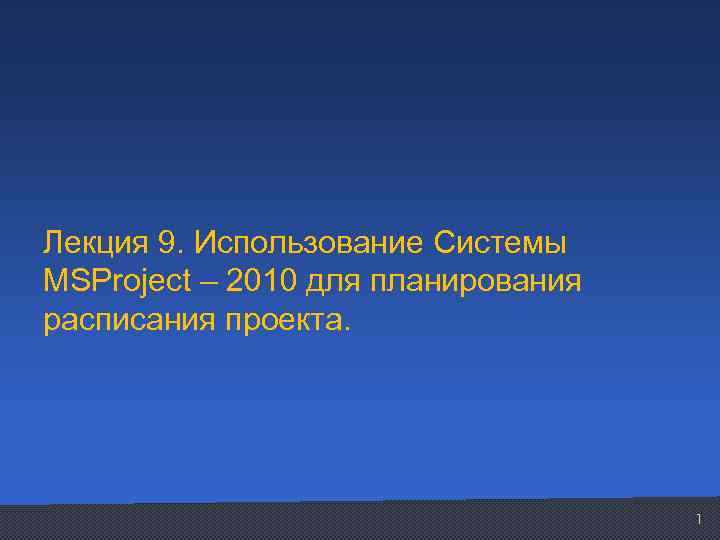 Лекция 9. Использование Системы MSProject – 2010 для планирования расписания проекта.

1